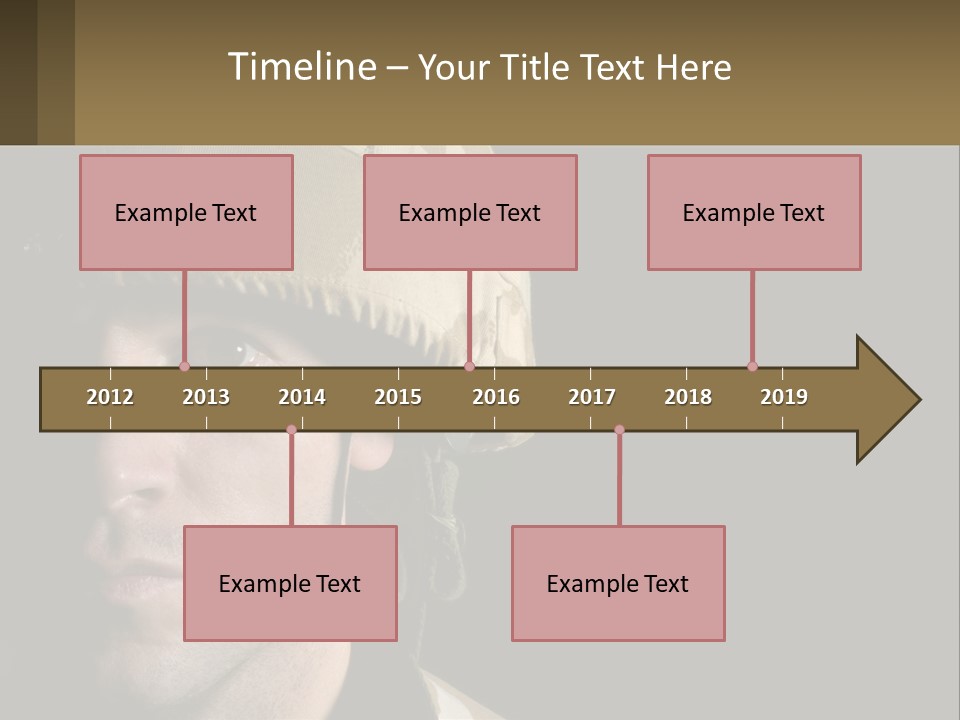 Timeline – Your Title Text Here

Example Text

Example Text

Example Text

2012 2013 2014 2015 2016 2017 2018 2019

Example Text

Example Text